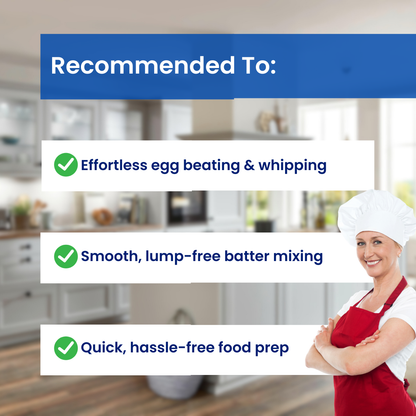 Recommended To:

Effortless egg beating & whipping

Smooth, lump-free batter mixing

Quick, hassle-free food prep